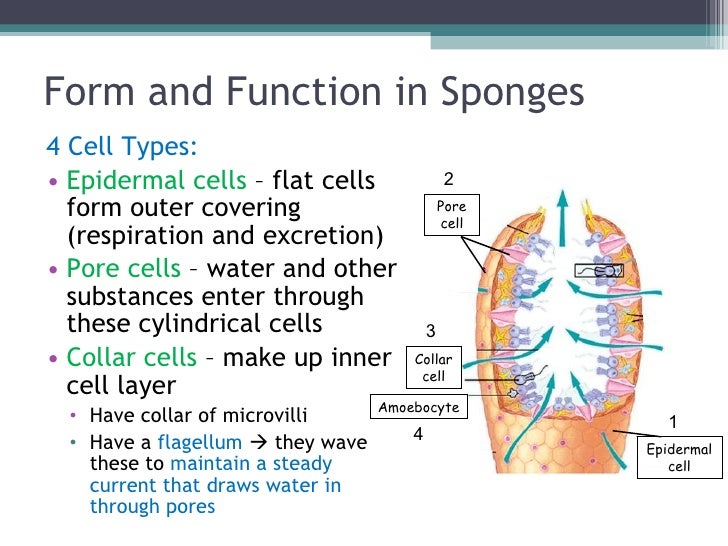 Form and Function in Sponges

4 Cell Types:

• Epidermal cells – flat cells form outer covering (respiration and excretion)

• Pore cells – water and other substances enter through these cylindrical cells

• Collar cells – make up inner cell layer

• Have collar of microvilli

• Have a flagellum → they wave these to maintain a steady current that draws water in through pores

2

Pore cell

3

Collar cell

Amoebocyte

4

1

Epidermal cell